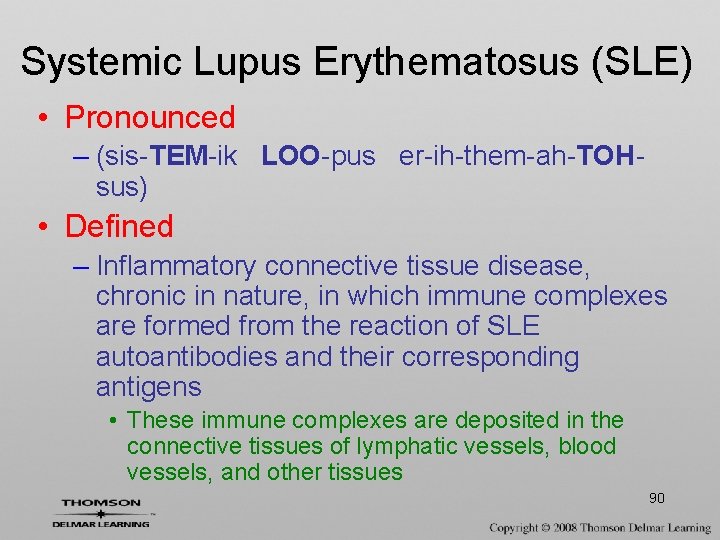 Systemic Lupus Erythematosus (SLE)

• Pronounced

– (sis-TEM-ik LOO-pus er-ih-them-ah-TOH-sus)

• Defined

– Inflammatory connective tissue disease, chronic in nature, in which immune complexes are formed from the reaction of SLE autoantibodies and their corresponding antigens

• These immune complexes are deposited in the connective tissues of lymphatic vessels, blood vessels, and other tissues

90

THOMSON
DELMAR LEARNING

Copyright © 2008 Thomson Delmar Learning